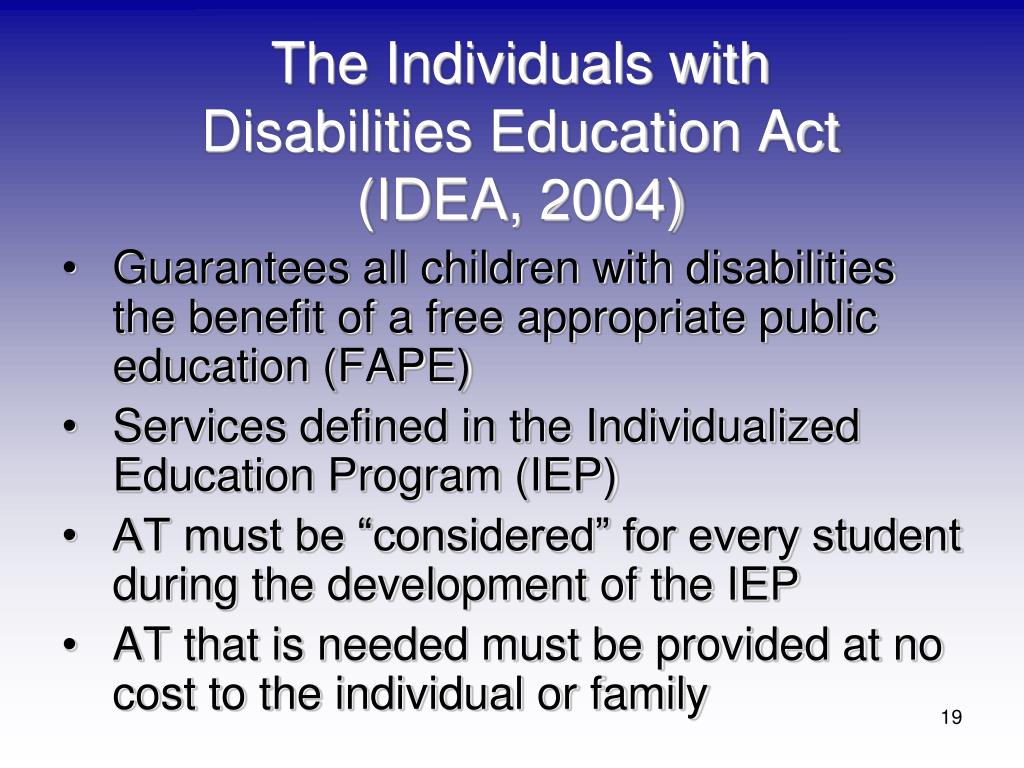 The Individuals with Disabilities Education Act (IDEA, 2004)

• Guarantees all children with disabilities the benefit of a free appropriate public education (FAPE)
• Services defined in the Individualized Education Program (IEP)
• AT must be “considered” for every student during the development of the IEP
• AT that is needed must be provided at no cost to the individual or family

19